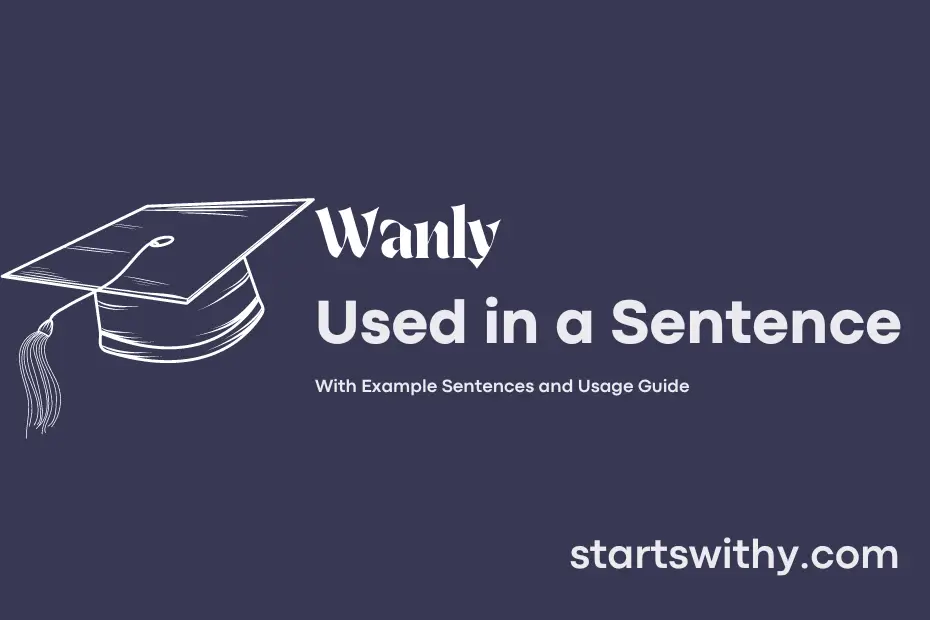 Wanly
Used in a Sentence

With Example Sentences and Usage Guide

startswithy.com